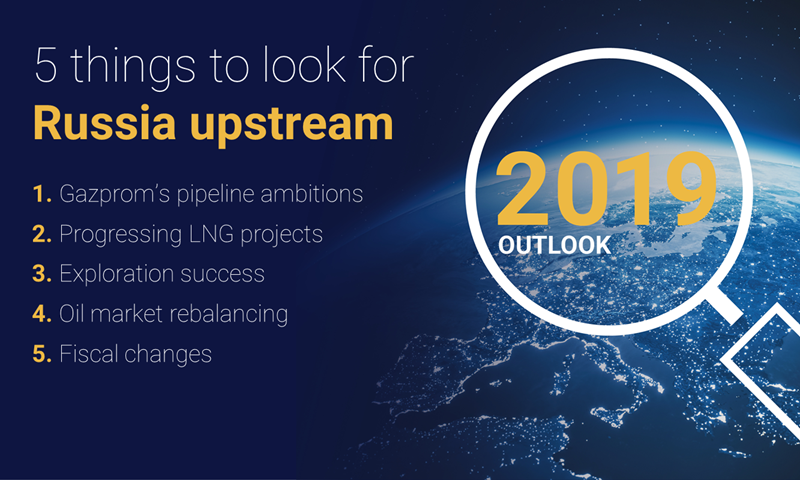 5 things to look for
Russia upstream

1. Gazprom's pipeline ambitions
2. Progressing LNG projects
3. Exploration success
4. Oil market rebalancing
5. Fiscal changes

2019
OUTLOOK